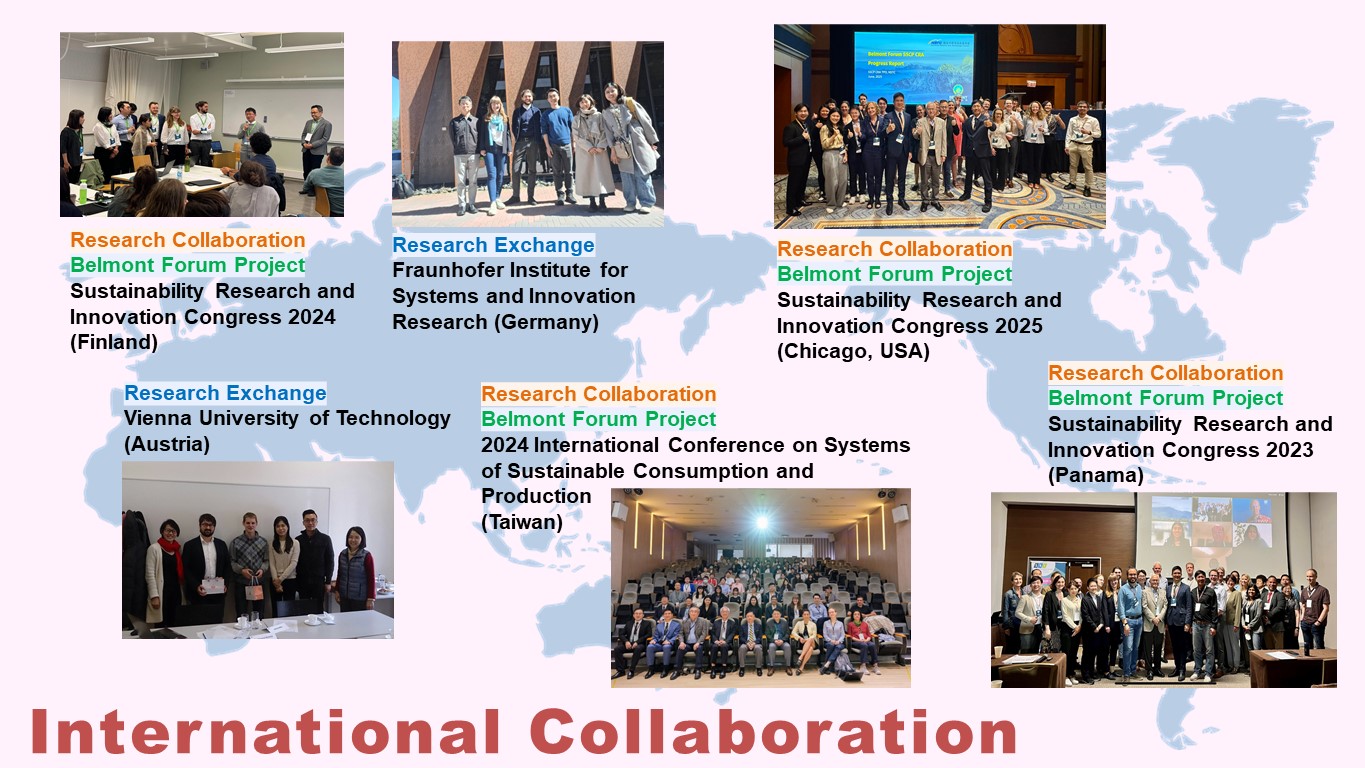 Research Collaboration
Belmont Forum Project
Sustainability Research and Innovation Congress 2024 (Finland)

Research Exchange
Fraunhofer Institute for Systems and Innovation Research (Germany)

Belmont Forum SSCP CRA Progress Report

Research Collaboration
Belmont Forum Project
Sustainability Research and Innovation Congress 2025 (Chicago, USA)

Research Exchange
Vienna University of Technology (Austria)

Research Collaboration
Belmont Forum Project
2024 International Conference on Systems of Sustainable Consumption and Production (Taiwan)

Research Collaboration
Belmont Forum Project
Sustainability Research and Innovation Congress 2023 (Panama)

International Collaboration